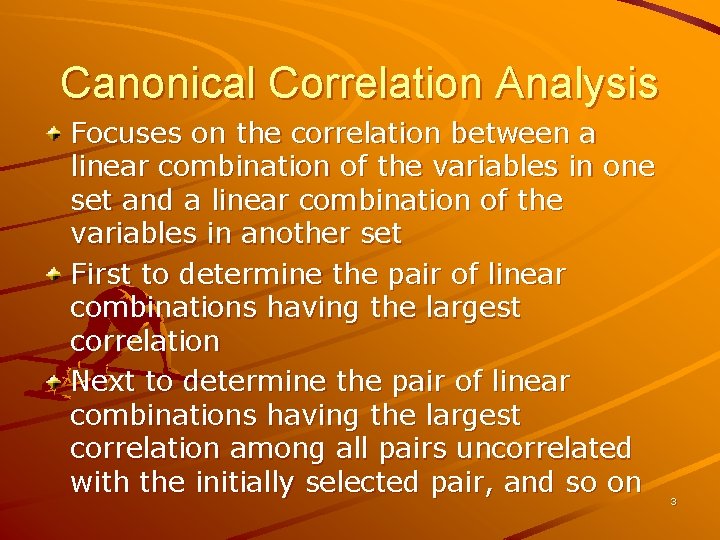 Canonical Correlation Analysis

Focuses on the correlation between a linear combination of the variables in one set and a linear combination of the variables in another set

First to determine the pair of linear combinations having the largest correlation

Next to determine the pair of linear combinations having the largest correlation among all pairs uncorrelated with the initially selected pair, and so on

3